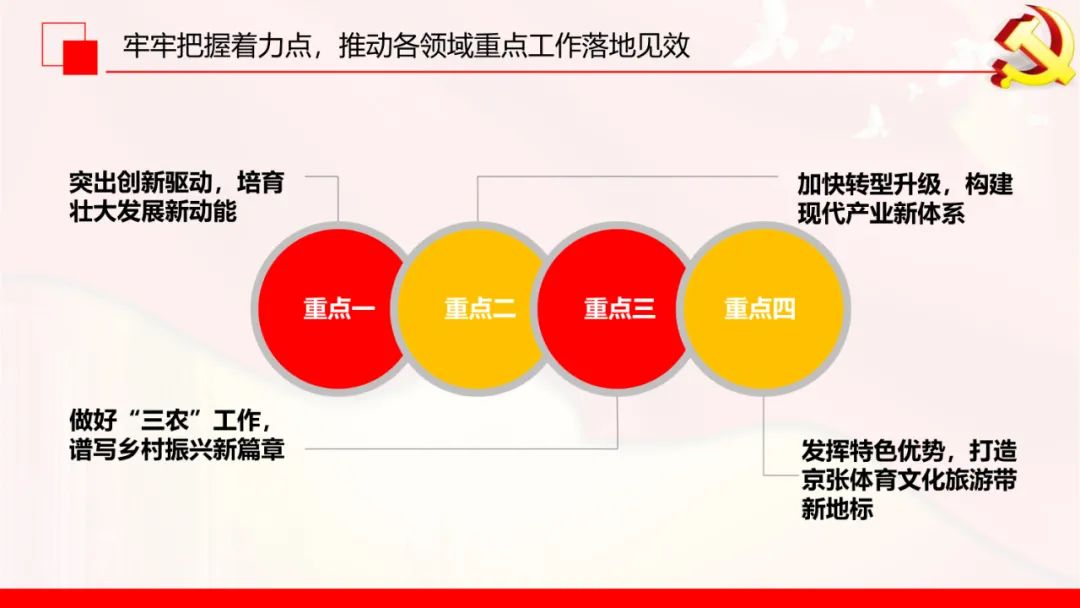 牢牢把握着力点，推动各领域重点工作落地见效

突出创新驱动，培育壮大发展新动能

加快转型升级，构建现代产业新体系

重点一

重点二

重点三

重点四

做好“三农”工作，谱写乡村振兴新篇章

发挥特色优势，打造京张体育文化旅游带新地标